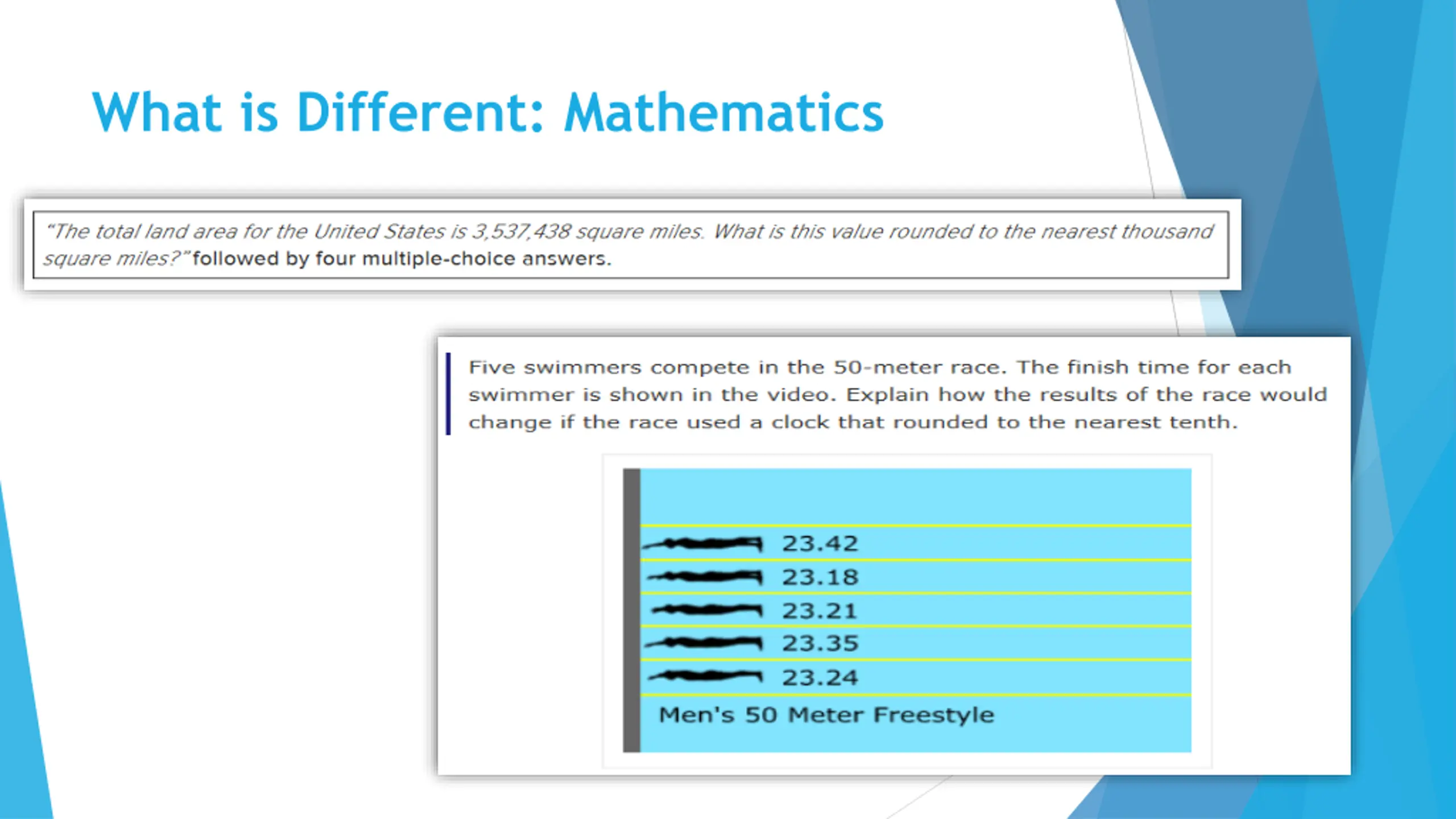 What is Different: Mathematics

"The total land area for the United States is 3,537,438 square miles. What is this value rounded to the nearest thousand square miles?" followed by four multiple-choice answers.

Five swimmers compete in the 50-meter race. The finish time for each swimmer is shown in the video. Explain how the results of the race would change if the race used a clock that rounded to the nearest tenth.

23.42
23.18
23.21
23.35
23.24
Men's 50 Meter Freestyle